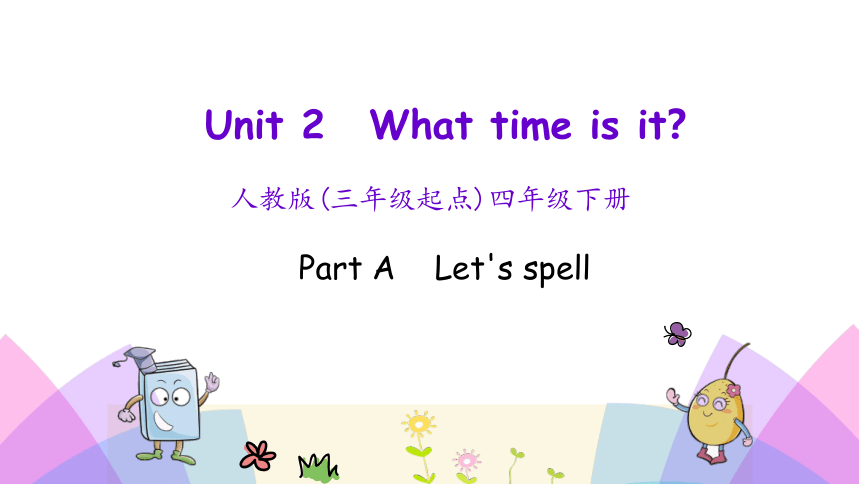 Unit 2 What time is it?

人教版(三年级起点)四年级下册

Part A Let's spell